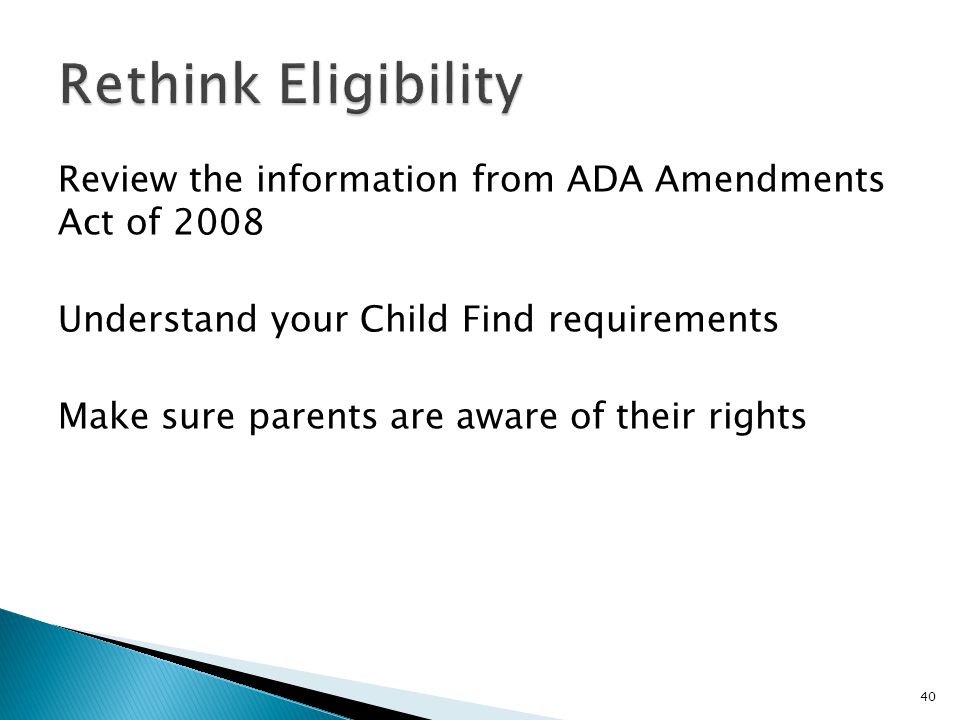 Rethink Eligibility

Review the information from ADA Amendments Act of 2008

Understand your Child Find requirements

Make sure parents are aware of their rights

40